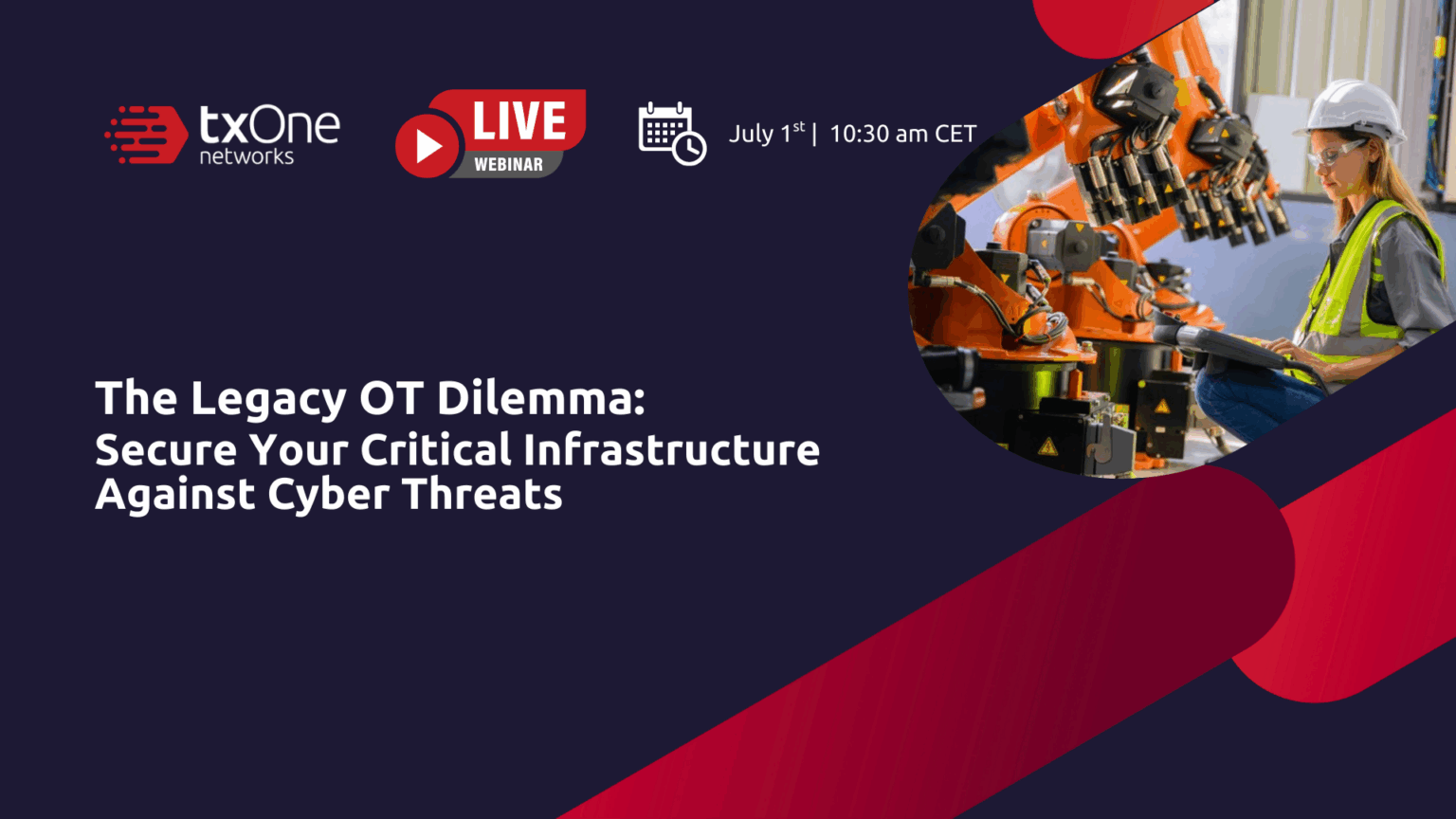 txOne networks

LIVE WEBINAR

July 1$^{st}$ | 10:30 am CET

The Legacy OT Dilemma:
Secure Your Critical Infrastructure Against Cyber Threats